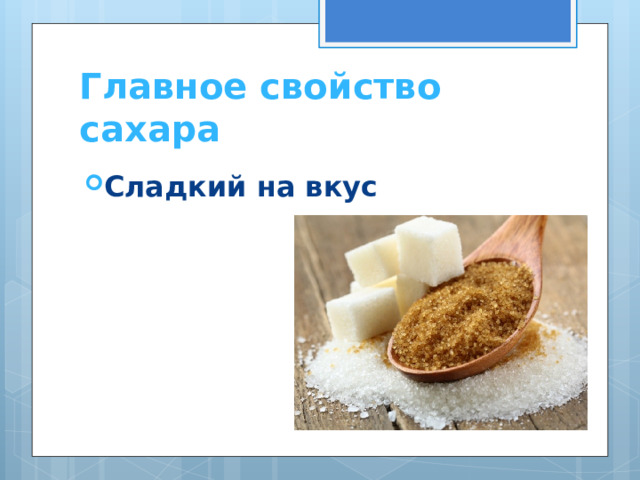 Главное свойство сахара

Сладкий на вкус